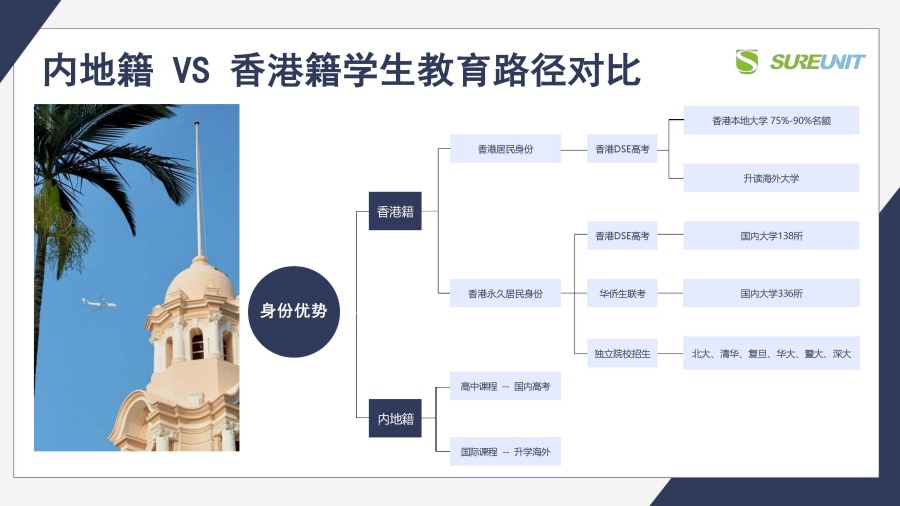 内地籍 VS 香港籍学生教育路径对比

SUREUNIT

身份优势

香港籍

香港居民身份

香港DSE高考

香港本地大学 75%-90%名额

升读海外大学

香港永久居民身份

香港DSE高考

国内大学138所

华侨生联考

国内大学336所

独立院校招生

北大、清华、复旦、华大、暨大、深大

内地籍

高中课程 -- 国内高考

国际课程 -- 升学海外